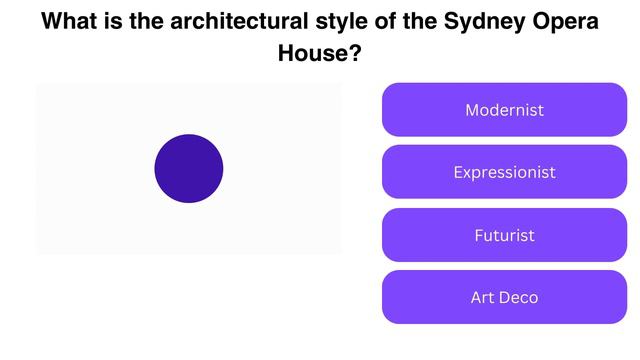 What is the architectural style of the Sydney Opera House?

Modernist

Expressionist

Futurist

Art Deco